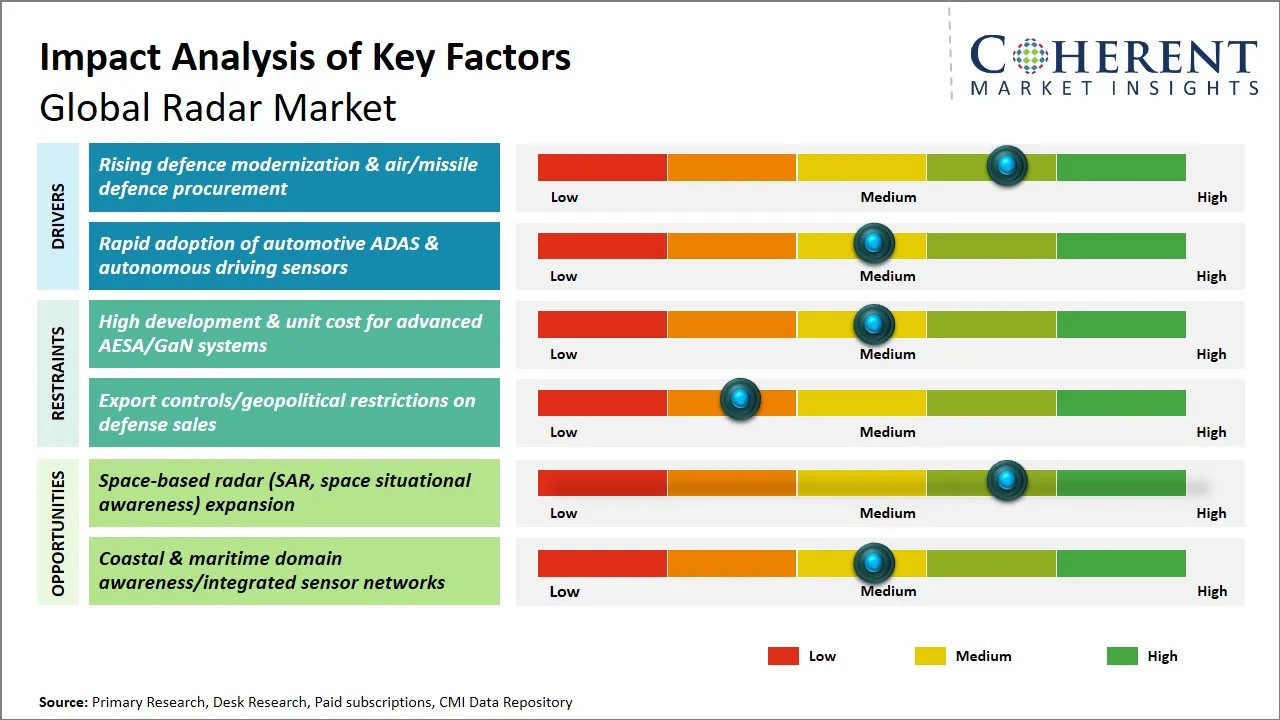 Impact Analysis of Key Factors
Global Radar Market

COHERENT
MARKET INSIGHTS

DRIVERS

Rising defence modernization & air/missile defence procurement

Low Medium High

Rapid adoption of automotive ADAS & autonomous driving sensors

Low Medium High

RESTRAINTS

High development & unit cost for advanced AESA/GaN systems

Low Medium High

Export controls/geopolitical restrictions on defense sales

Low Medium High

OPPORTUNITIES

Space-based radar (SAR, space situational awareness) expansion

Low Medium High

Coastal & maritime domain awareness/integrated sensor networks

Low Medium High

Low Medium High

Source: Primary Research, Desk Research, Paid subscriptions, CMI Data Repository